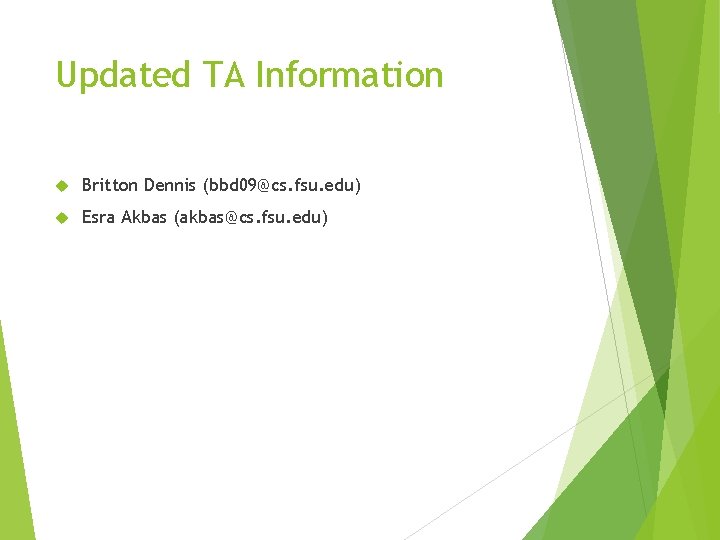 Updated TA Information

Britton Dennis (bbd09@cs.fsu.edu)

Esra Akbas (akbas@cs.fsu.edu)